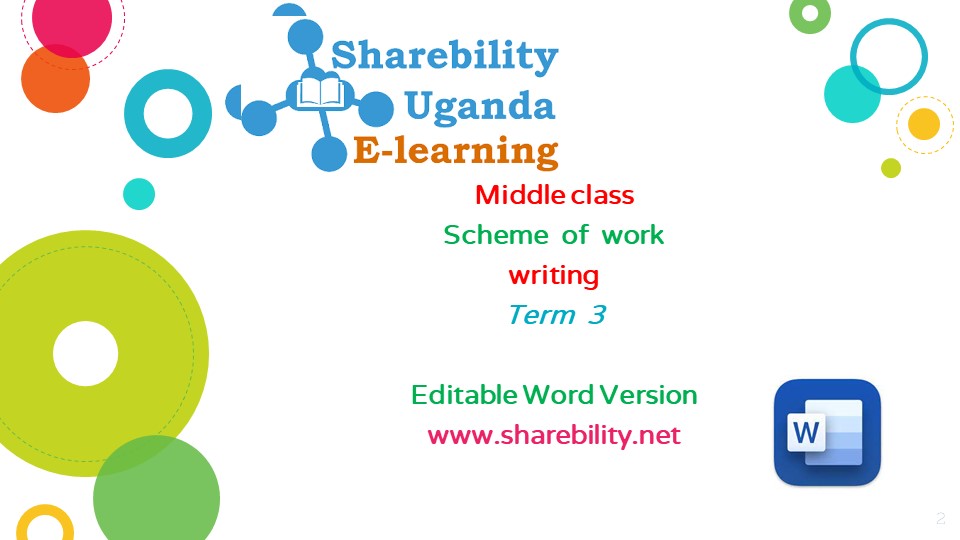 Sharebility
Uganda
E-learning

Middle class
Scheme of work
writing
Term 3

Editable Word Version
www.sharebility.net

W

2